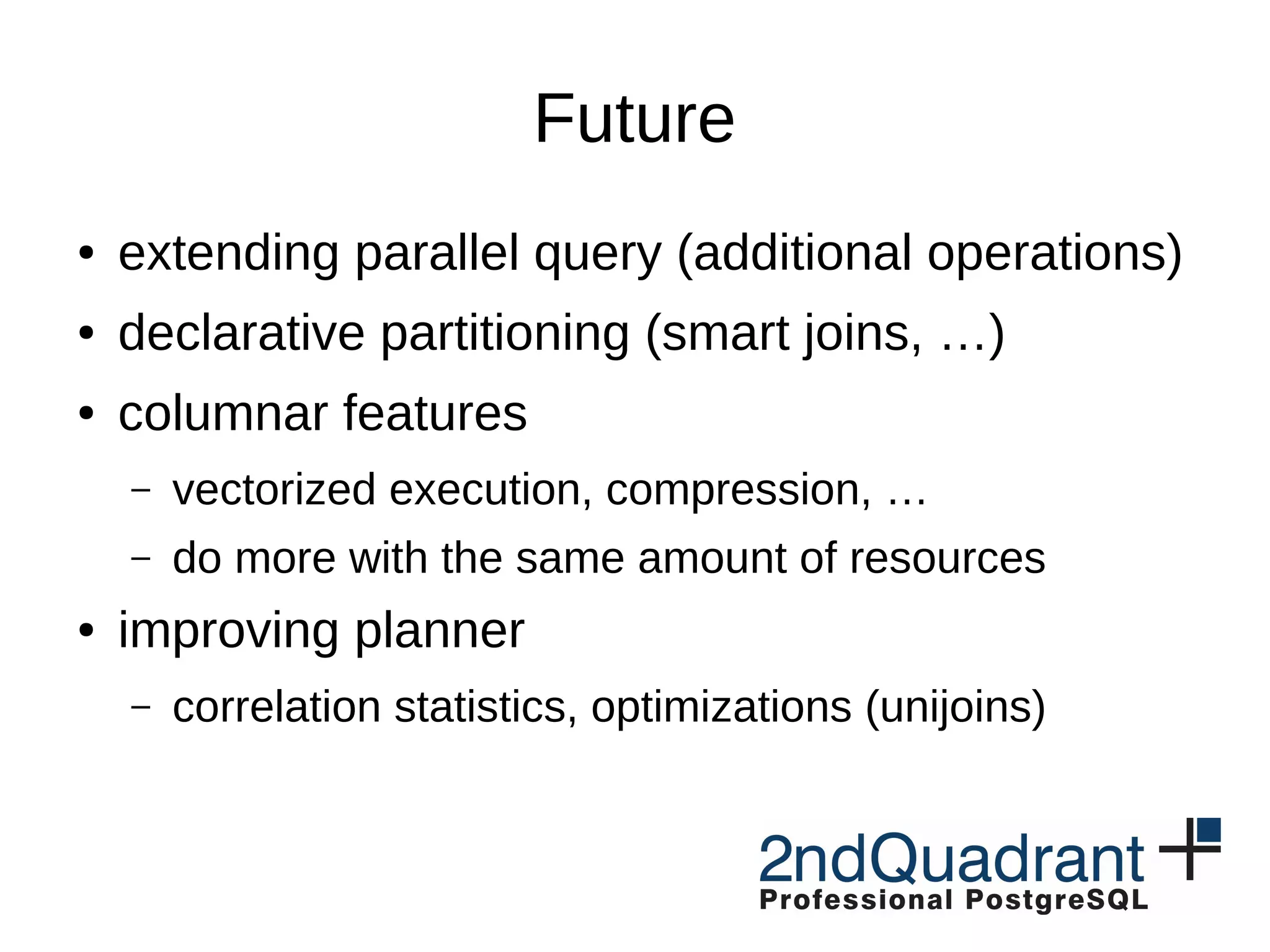 Future

• extending parallel query (additional operations)
• declarative partitioning (smart joins, …)
• columnar features
  – vectorized execution, compression, …
  – do more with the same amount of resources
• improving planner
  – correlation statistics, optimizations (unijoins)

2ndQuadrant
Professional PostgreSQL